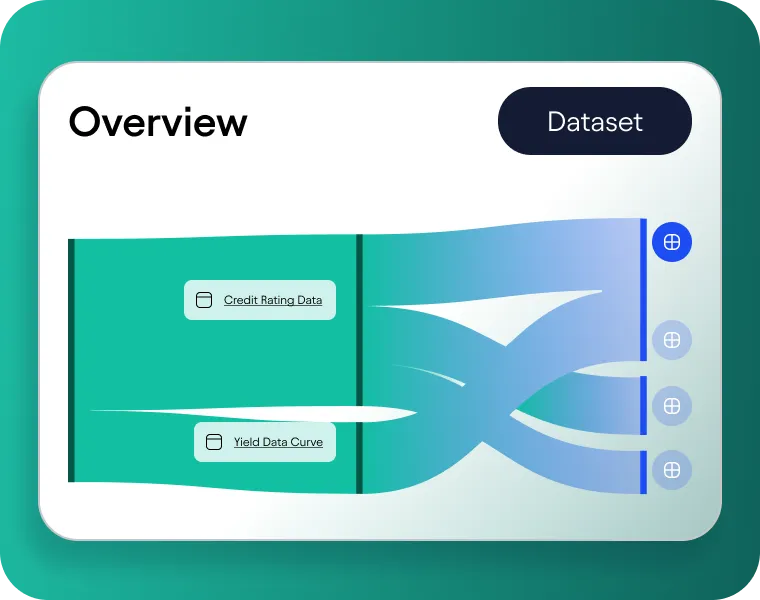 Overview

Dataset

Credit Rating Data

Yield Data Curve